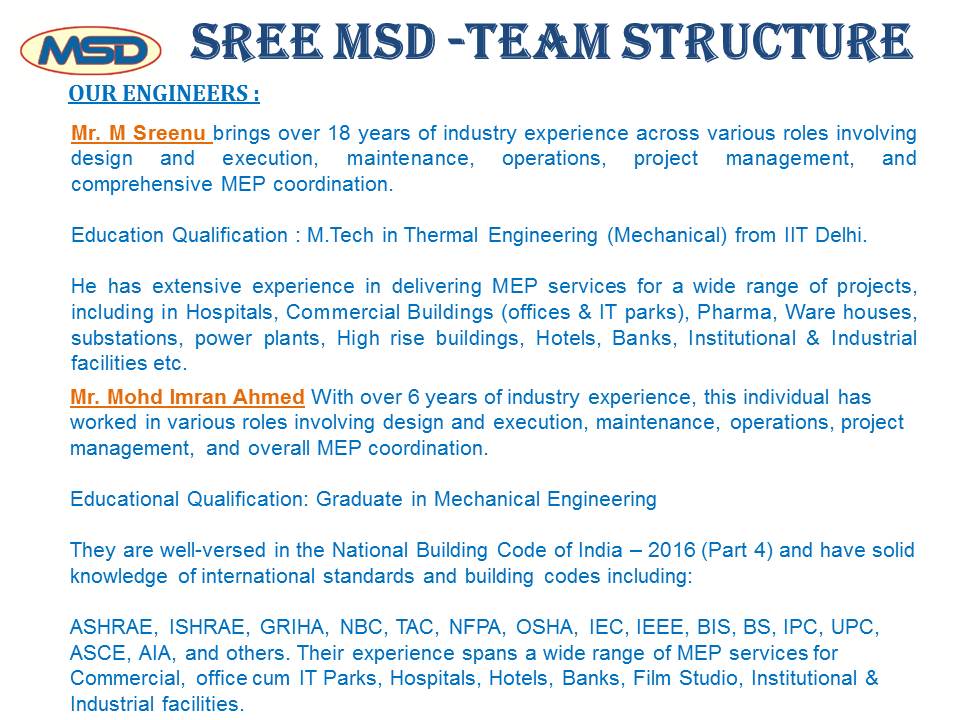 MSD

SREE MSD -TEAM STRUCTURE

OUR ENGINEERS :

Mr. M Sreenu brings over 18 years of industry experience across various roles involving design and execution, maintenance, operations, project management, and comprehensive MEP coordination.

Education Qualification : M.Tech in Thermal Engineering (Mechanical) from IIT Delhi.

He has extensive experience in delivering MEP services for a wide range of projects, including in Hospitals, Commercial Buildings (offices & IT parks), Pharma, Ware houses, substations, power plants, High rise buildings, Hotels, Banks, Institutional & Industrial facilities etc.

Mr. Mohd Imran Ahmed With over 6 years of industry experience, this individual has worked in various roles involving design and execution, maintenance, operations, project management, and overall MEP coordination.

Educational Qualification: Graduate in Mechanical Engineering

They are well-versed in the National Building Code of India – 2016 (Part 4) and have solid knowledge of international standards and building codes including:

ASHRAE, ISHRAE, GRIHA, NBC, TAC, NFPA, OSHA, IEC, IEEE, BIS, BS, IPC, UPC, ASCE, AIA, and others. Their experience spans a wide range of MEP services for Commercial, office cum IT Parks, Hospitals, Hotels, Banks, Film Studio, Institutional & Industrial facilities.